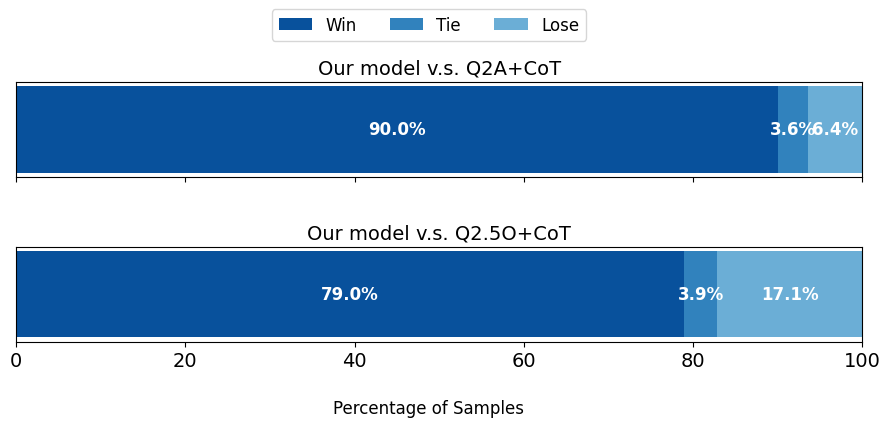 Win Tie Lose

Our model v.s. Q2A+CoT

90.0% 3.6% 6.4%

Our model v.s. Q2.5O+CoT

79.0% 3.9% 17.1%

0 20 40 60 80 100

Percentage of Samples